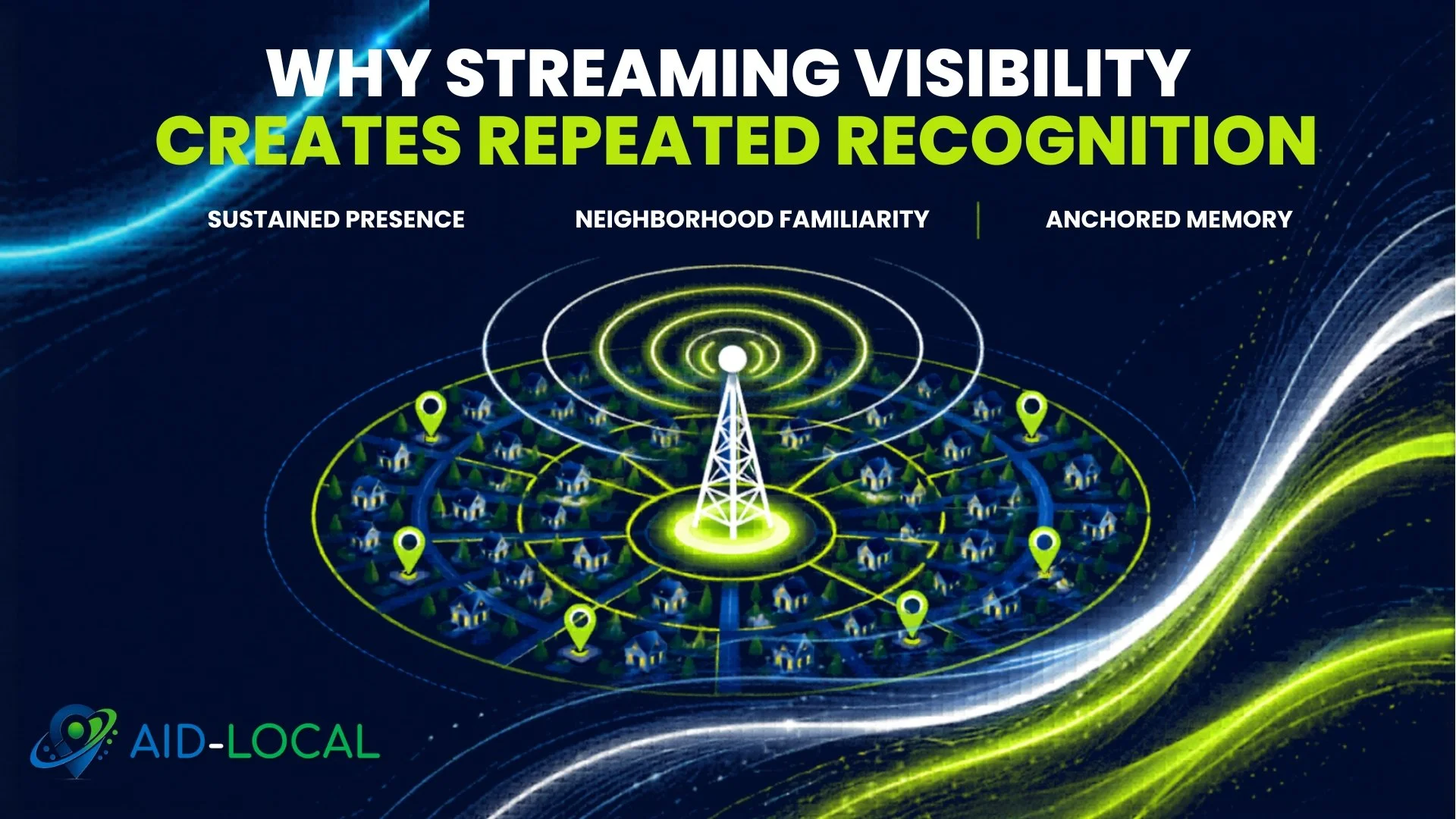 WHY STREAMING VISIBILITY
CREATES REPEATED RECOGNITION

SUSTAINED PRESENCE

NEIGHBORHOOD FAMILIARITY

ANCHORED MEMORY

AID-LOCAL